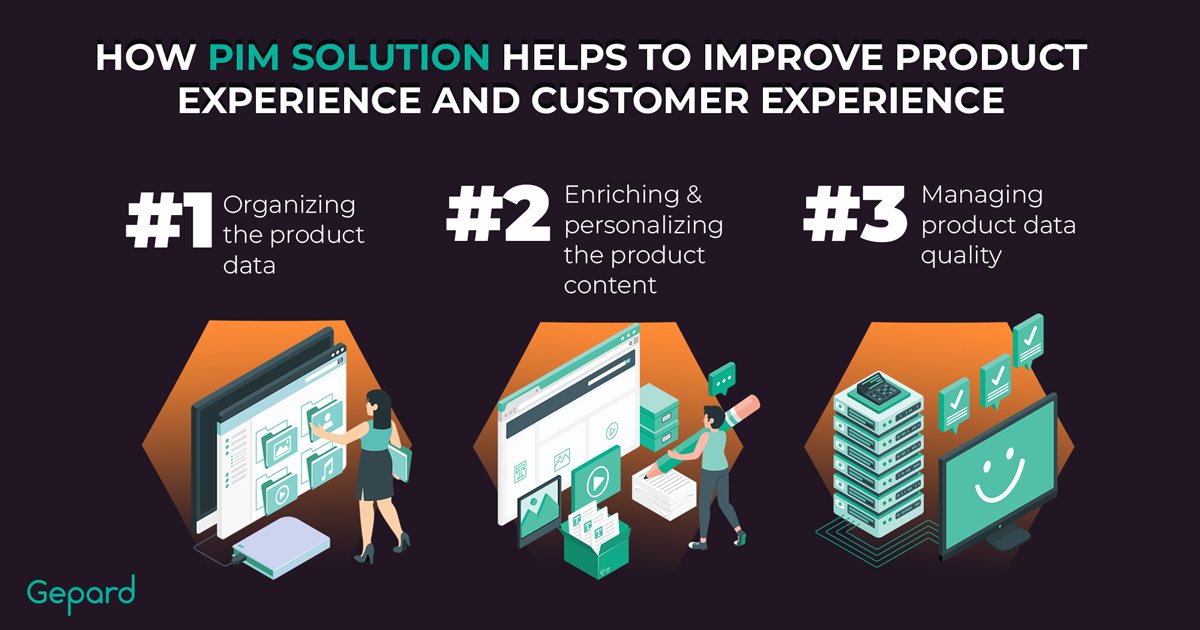 HOW PIM SOLUTION HELPS TO IMPROVE PRODUCT EXPERIENCE AND CUSTOMER EXPERIENCE

#1 Organizing the product data

#2 Enriching & personalizing the product content

#3 Managing product data quality

Gepard